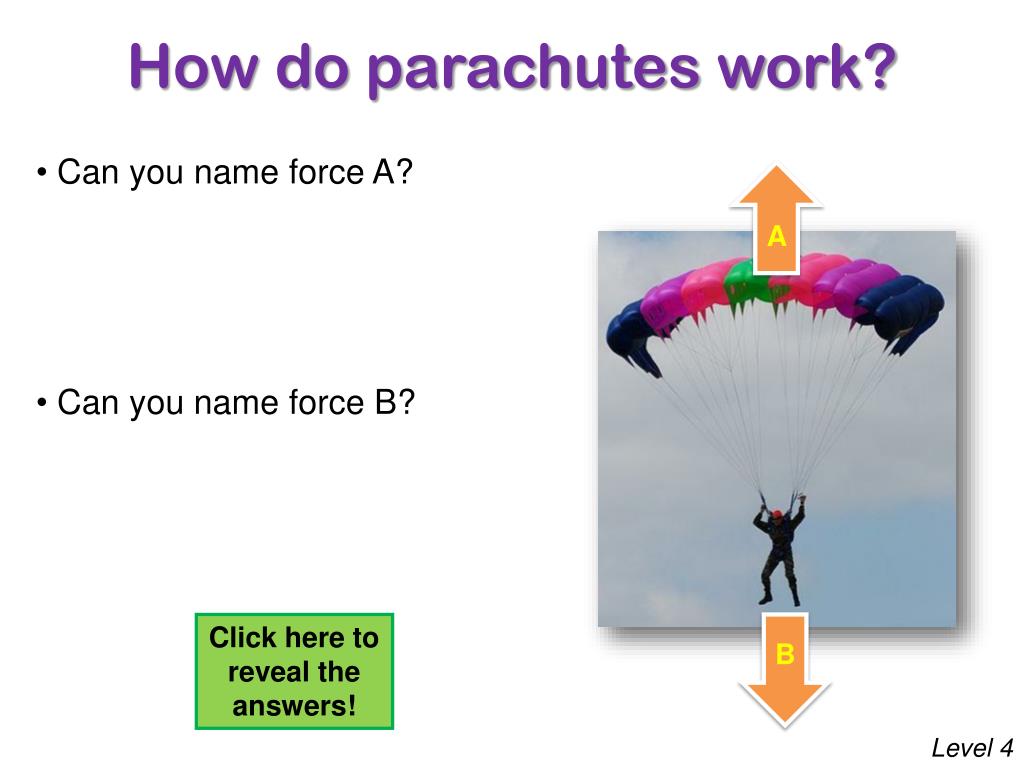 How do parachutes work?

• Can you name force A?

• Can you name force B?

A

B

Click here to reveal the answers!

Level 4